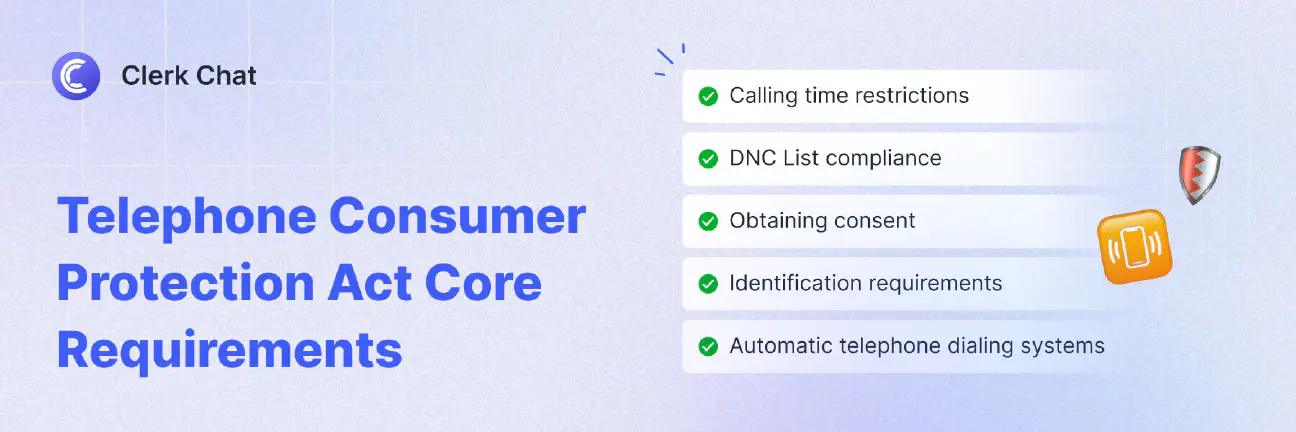 Clerk Chat

Telephone Consumer Protection Act Core Requirements

Calling time restrictions

DNC List compliance

Obtaining consent

Identification requirements

Automatic telephone dialing systems